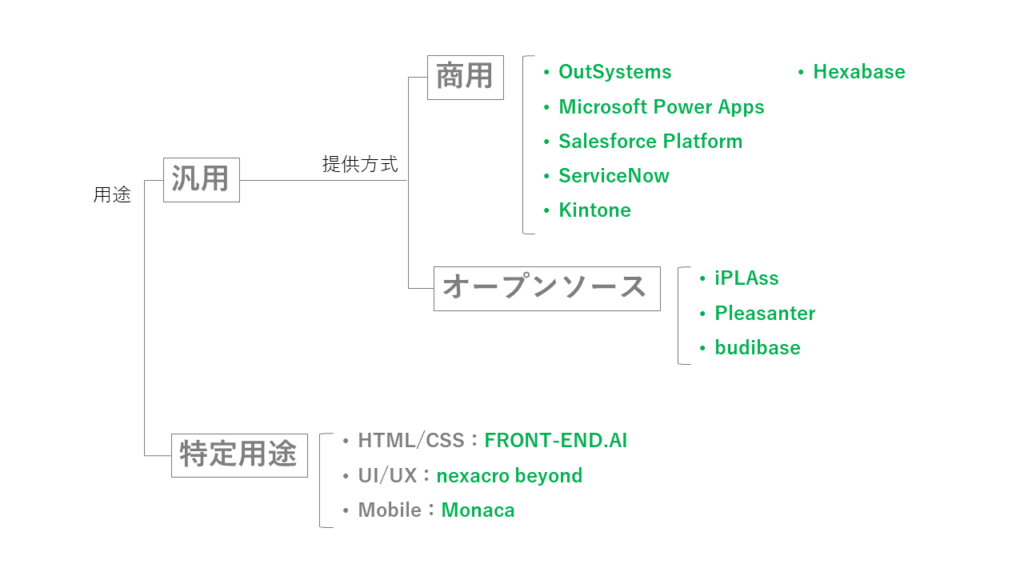 用途

汎用

提供方式

商用

• OutSystems
• Microsoft Power Apps
• Salesforce Platform
• ServiceNow
• Kintone

• Hexabase

オープンソース

• iPLAss
• Pleasanter
• budibase

特定用途

• HTML/CSS：FRONT-END.AI
• UI/UX：nexacro beyond
• Mobile：Monaca